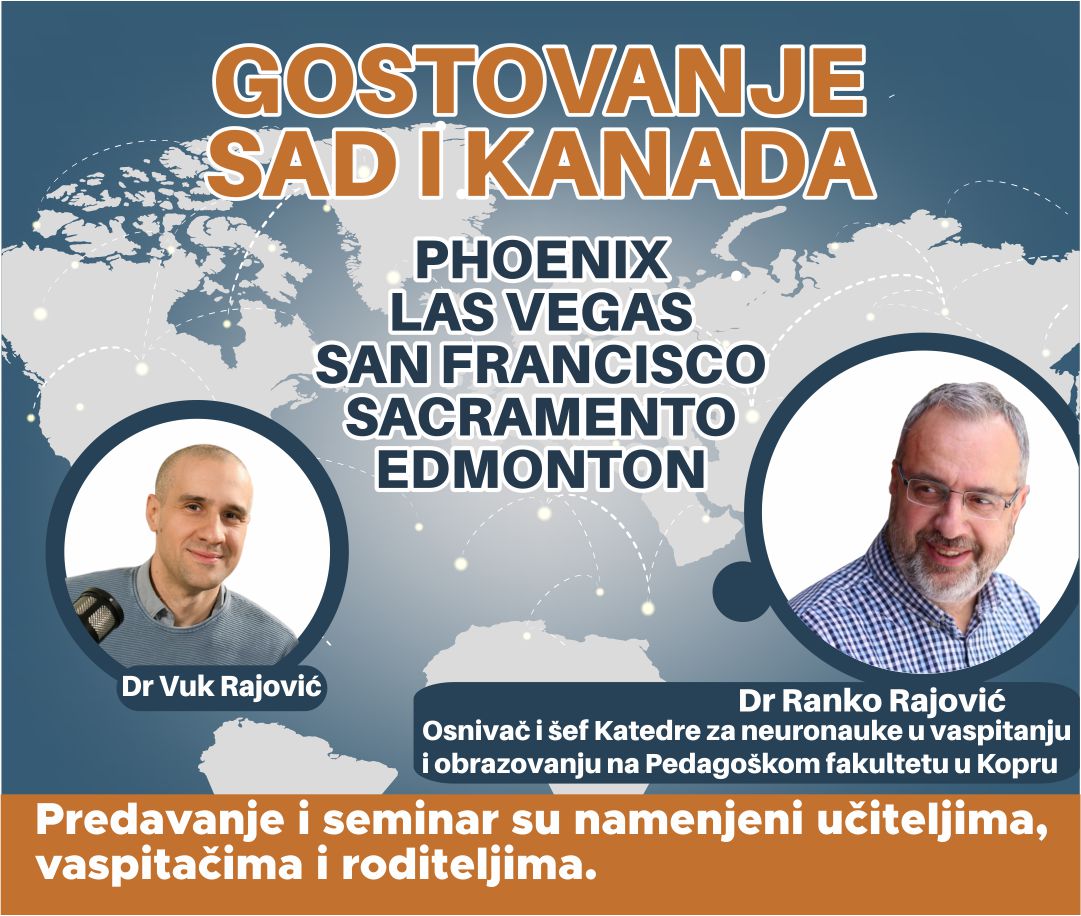 GOSTOVANJE
SAD I KANADA

PHOENIX
LAS VEGAS
SAN FRANCISCO
SACRAMENTO
EDMONTON

Dr Vuk Rajović

Dr Ranko Rajović
Osnivač i šef Katedre za neuronauke u vaspitanju i obrazovanju na Pedagoškom fakultetu u Kopru

Predavanje i seminar su namenjeni učiteljima, vaspitačima i roditeljima.